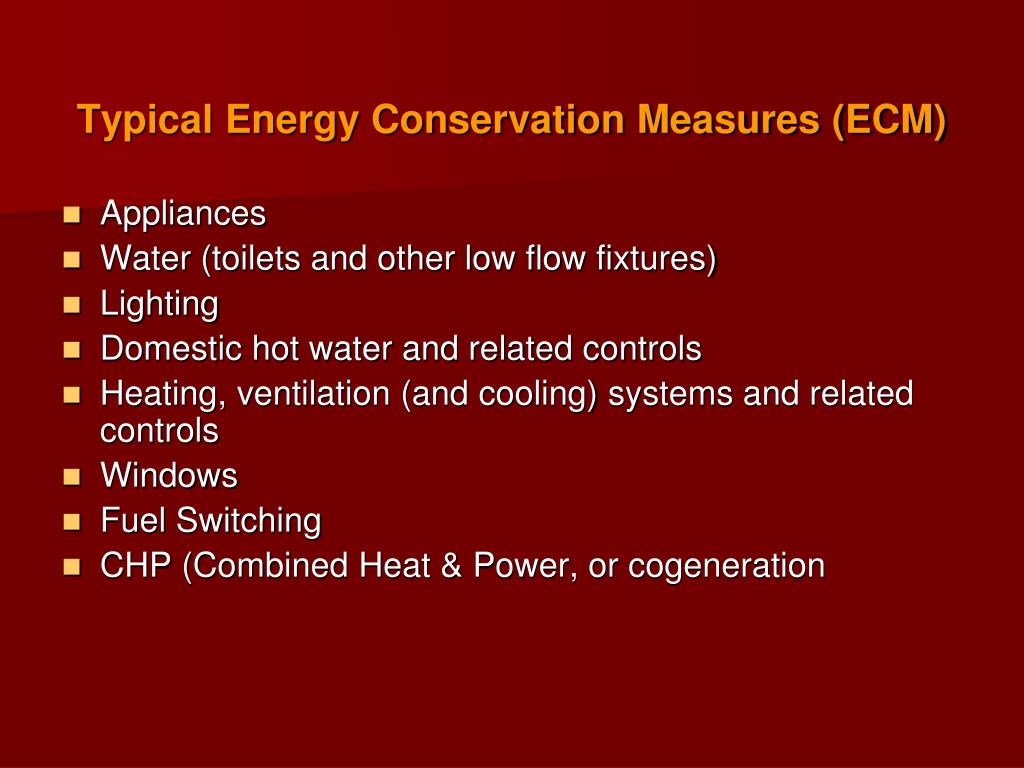 Typical Energy Conservation Measures (ECM)

- Appliances
- Water (toilets and other low flow fixtures)
- Lighting
- Domestic hot water and related controls
- Heating, ventilation (and cooling) systems and related controls
- Windows
- Fuel Switching
- CHP (Combined Heat & Power, or cogeneration